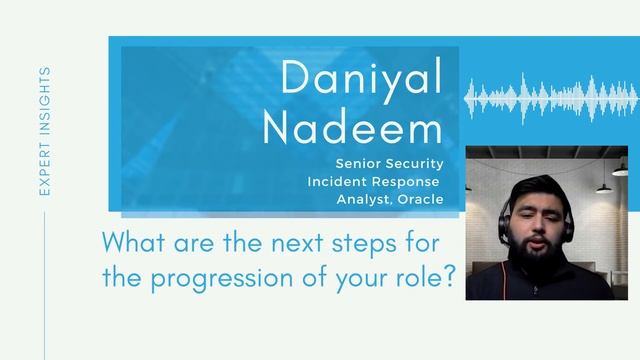 EXPERT INSIGHTS

Daniyal Nadeem

Senior Security Incident Response Analyst, Oracle

What are the next steps for the progression of your role?